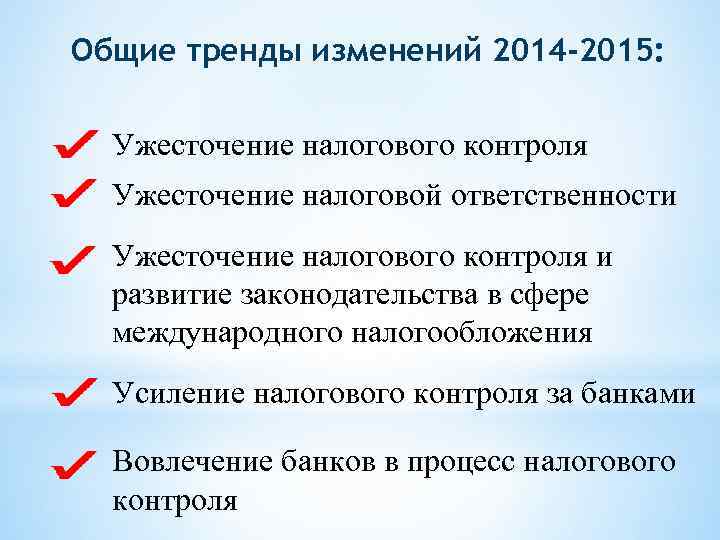 Общие тренды изменений 2014-2015:

Ужесточение налогового контроля

Ужесточение налоговой ответственности

Ужесточение налогового контроля и развитие законодательства в сфере международного налогообложения

Усиление налогового контроля за банками

Вовлечение банков в процесс налогового контроля